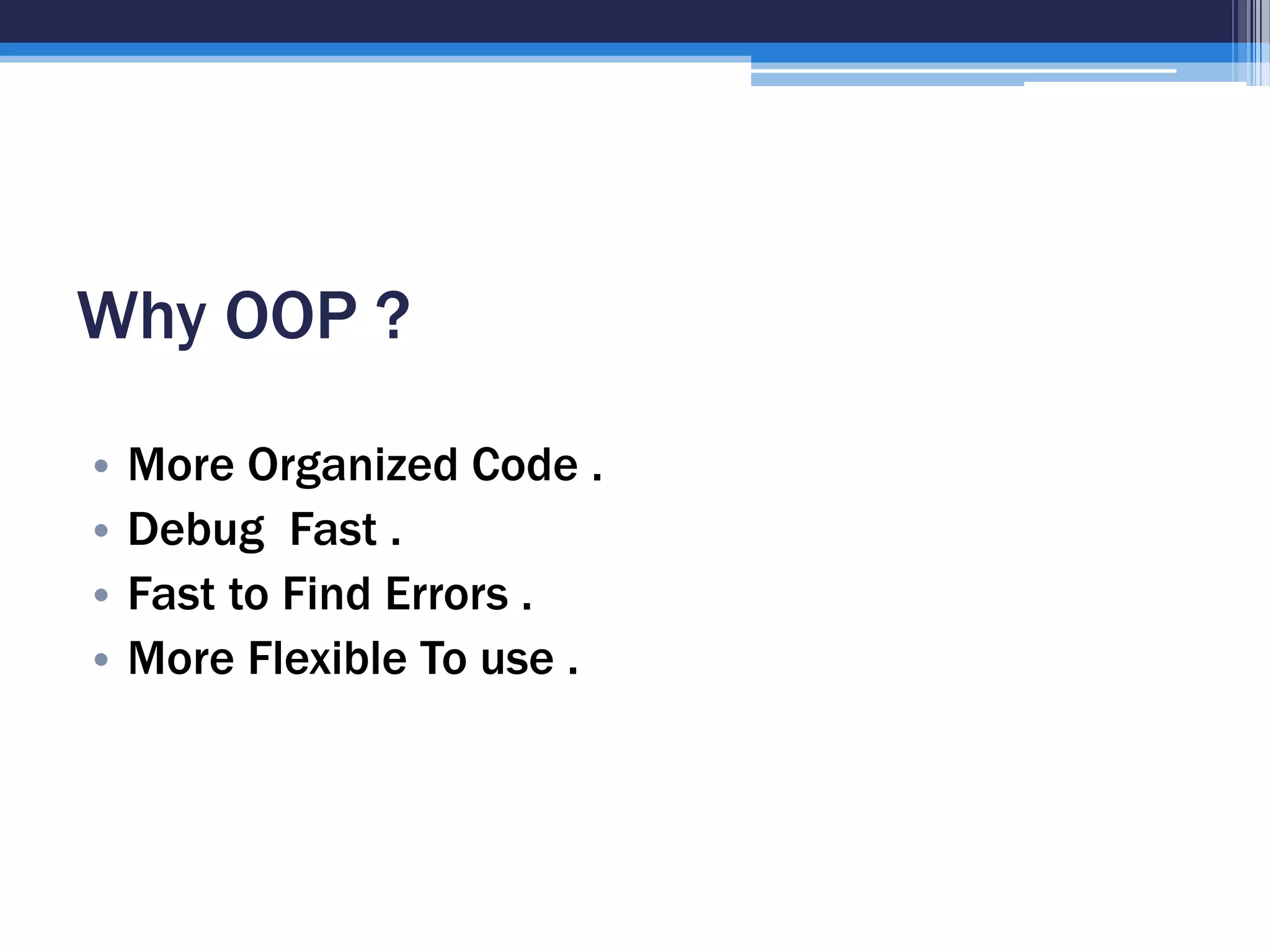 Why OOP ?

• More Organized Code .
• Debug  Fast .
• Fast to Find Errors .
• More Flexible To use .